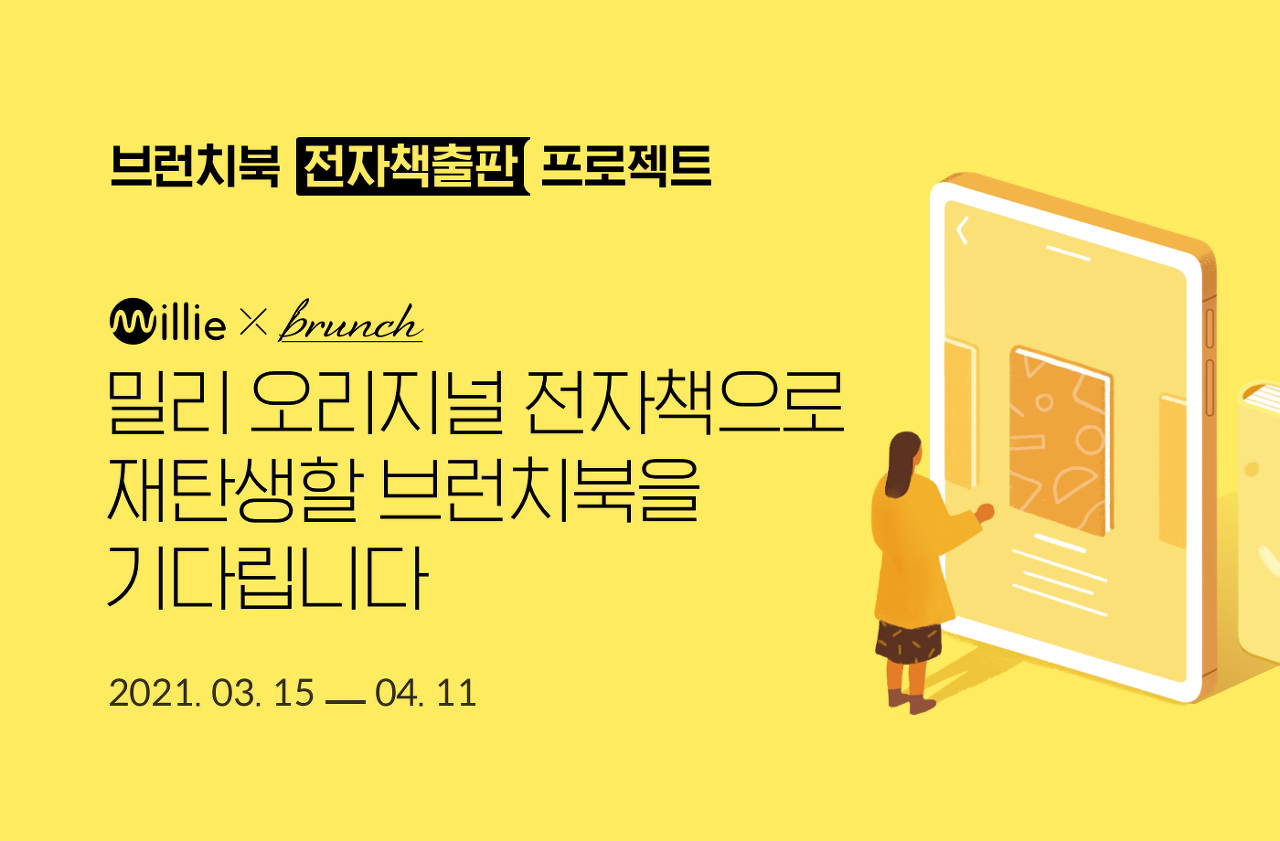 브런치북 전자책출판 프로젝트

millie × brunch

밀리 오리지널 전자책으로 재탄생할 브런치북을 기다립니다

2021. 03. 15 — 04. 11